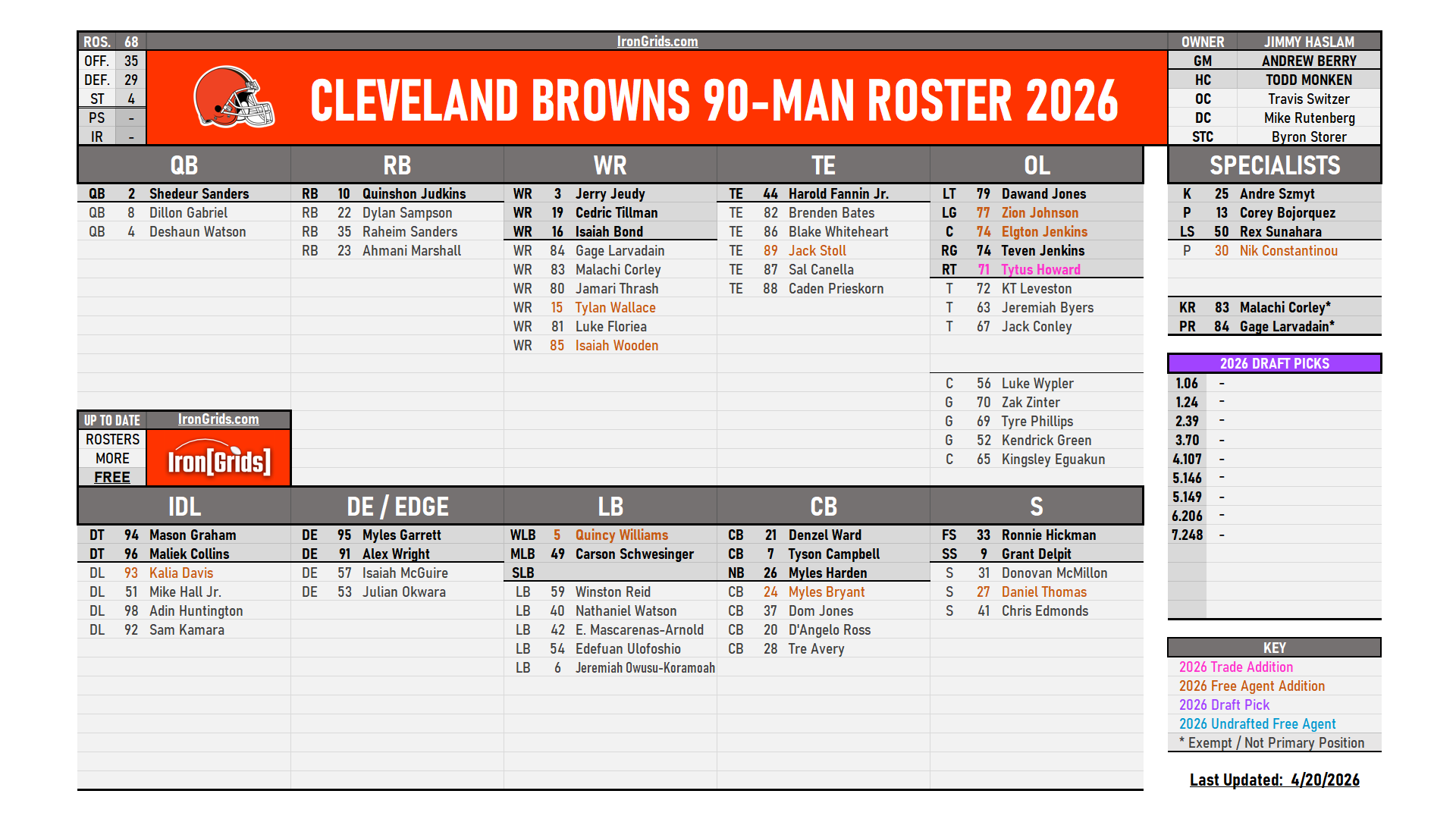 | ROS. | 68 |
|---|---|
| OFF. | 35 |
| DEF. | 29 |
| ST | 4 |
| PS | - |
| IR | - |

IronGrids.com

CLEVELAND BROWNS 90-MAN ROSTER 2026

| OWNER | JIMMY HASLAM |
|---|---|
| GM | ANDREW BERRY |
| HC | TODD MONKEN |
| OC | Travis Switzer |
| DC | Mike Rutenberg |
| STC | Byron Storer |

QB
| QB | 2 | Shedeur Sanders |
|---|---|---|
| QB | 8 | Dillon Gabriel |
| QB | 4 | Deshaun Watson |

RB
| RB | 10 | Quinshon Judkins |
|---|---|---|
| RB | 22 | Dylan Sampson |
| RB | 35 | Raheim Sanders |
| RB | 23 | Ahmani Marshall |

WR
| WR | 3 | Jerry Jeudy |
|---|---|---|
| WR | 19 | Cedric Tillman |
| WR | 16 | Isaiah Bond |
| WR | 84 | Gage Larvadain |
| WR | 83 | Malachi Corley |
| WR | 80 | Jamari Thrash |
| WR | 15 | Tylan Wallace |
| WR | 81 | Luke Floriea |
| WR | 85 | Isaiah Wooden |

TE
| TE | 44 | Harold Fannin Jr. |
|---|---|---|
| TE | 82 | Brenden Bates |
| TE | 86 | Blake Whiteheart |
| TE | 89 | Jack Stoll |
| TE | 87 | Sal Canella |
| TE | 88 | Caden Prieskorn |

OL
| LT | 79 | Dawand Jones |
|---|---|---|
| LG | 77 | Zion Johnson |
| C | 74 | Elgton Jenkins |
| RG | 74 | Teven Jenkins |
| RT | 71 | Tytus Howard |
| T | 72 | KT Leveston |
| T | 63 | Jeremiah Byers |
| T | 67 | Jack Conley |
| C | 56 | Luke Wypler |
| G | 70 | Zak Zinter |
| G | 69 | Tyre Phillips |
| G | 52 | Kendrick Green |
| C | 65 | Kingsley Eguakun |

SPECIALISTS
| K | 25 | Andre Szmyt |
|---|---|---|
| P | 13 | Corey Bojorquez |
| LS | 50 | Rex Sunahara |
| P | 30 | Nik Constantinou |
| KR | 83 | Malachi Corley* |
| PR | 84 | Gage Larvadain* |

2026 DRAFT PICKS
| 1.06 | - |
|---|---|
| 1.24 | - |
| 2.39 | - |
| 3.70 | - |
| 4.107 | - |
| 5.146 | - |
| 5.149 | - |
| 6.206 | - |
| 7.248 | - |

UP TO DATE IronGrids.com
ROSTERS
MORE
FREE
Iron[Grids]

IDL
| DT | 94 | Mason Graham |
|---|---|---|
| DT | 96 | Maliek Collins |
| DL | 93 | Kalia Davis |
| DL | 51 | Mike Hall Jr. |
| DL | 98 | Adin Huntington |
| DL | 92 | Sam Kamara |

DE / EDGE
| DE | 95 | Myles Garrett |
|---|---|---|
| DE | 91 | Alex Wright |
| DE | 57 | Isaiah McGuire |
| DE | 53 | Julian Okwara |

LB
| WLB | 5 | Quincy Williams |
|---|---|---|
| MLB | 49 | Carson Schwesinger |
| SLB | | |
| LB | 59 | Winston Reid |
| LB | 40 | Nathaniel Watson |
| LB | 42 | E. Mascarenas-Arnold |
| LB | 54 | Edefuan Ulofoshio |
| LB | 6 | Jeremiah Owusu-Koramoah |

CB
| CB | 21 | Denzel Ward |
|---|---|---|
| CB | 7 | Tyson Campbell |
| NB | 26 | Myles Harden |
| CB | 24 | Myles Bryant |
| CB | 37 | Dom Jones |
| CB | 20 | D'Angelo Ross |
| CB | 28 | Tre Avery |

S
| FS | 33 | Ronnie Hickman |
|---|---|---|
| SS | 9 | Grant Delpit |
| S | 31 | Donovan McMillon |
| S | 27 | Daniel Thomas |
| S | 41 | Chris Edmonds |

KEY
2026 Trade Addition
2026 Free Agent Addition
2026 Draft Pick
2026 Undrafted Free Agent
* Exempt / Not Primary Position

Last Updated: 4/20/2026